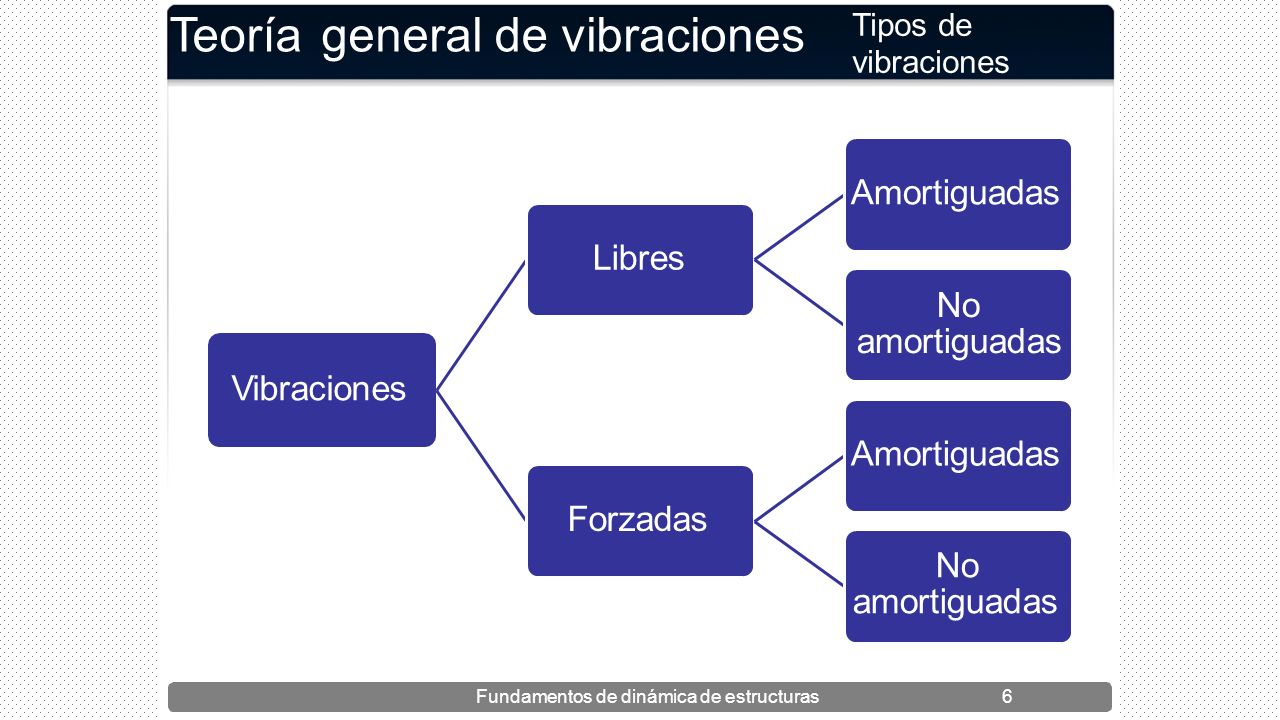 Teoría general de vibraciones

Tipos de vibraciones

Vibraciones

Libres

Amortiguadas

No amortiguadas

Forzadas

Amortiguadas

No amortiguadas

Fundamentos de dinámica de estructuras

6